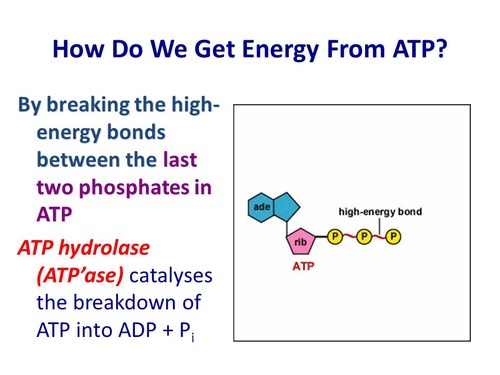 How Do We Get Energy From ATP?

By breaking the high-energy bonds between the last two phosphates in ATP

ATP hydrolase (ATP'ase) catalyses the breakdown of ATP into ADP + $P_i$

ade

high-energy bond

rib

P

P

P

ATP